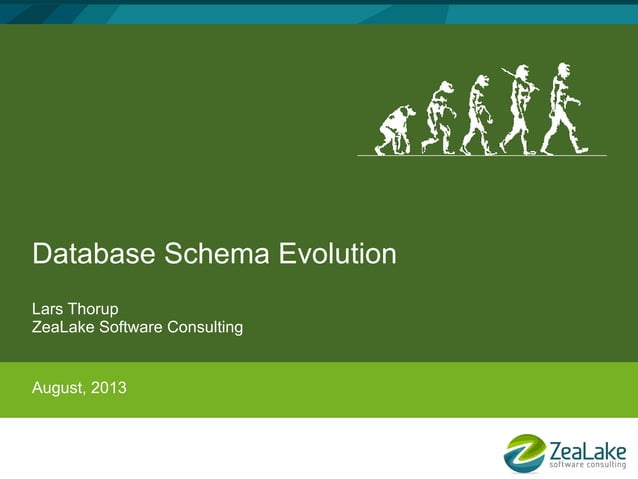 Database Schema Evolution

Lars Thorup
ZeaLake Software Consulting

August, 2013

ZeaLake
software consulting